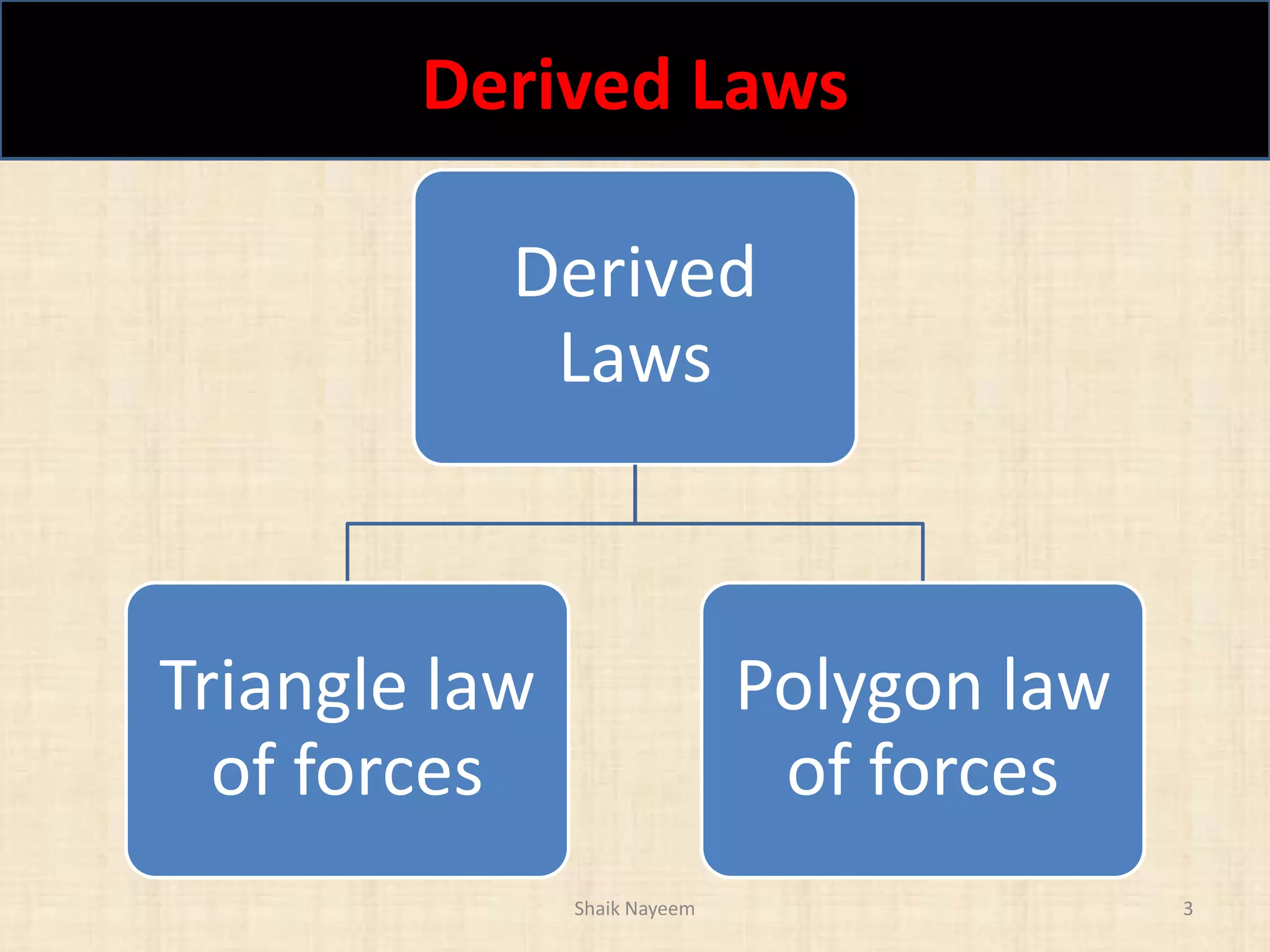 Derived Laws

Derived Laws

Triangle law of forces

Polygon law of forces

Shaik Nayeem

3